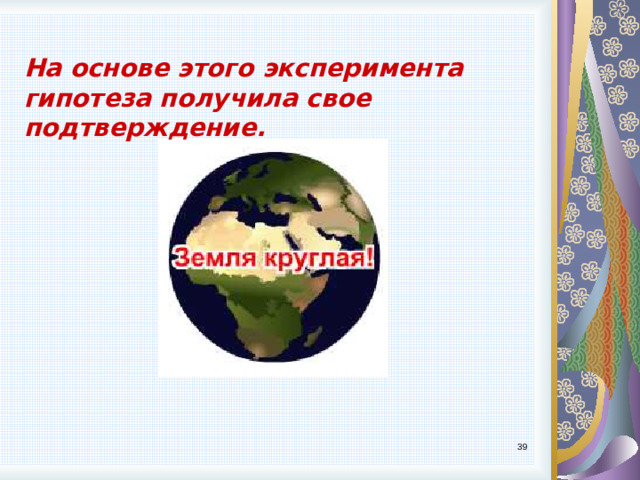 На основе этого эксперимента гипотеза получила свое подтверждение.

Земля круглая!

39